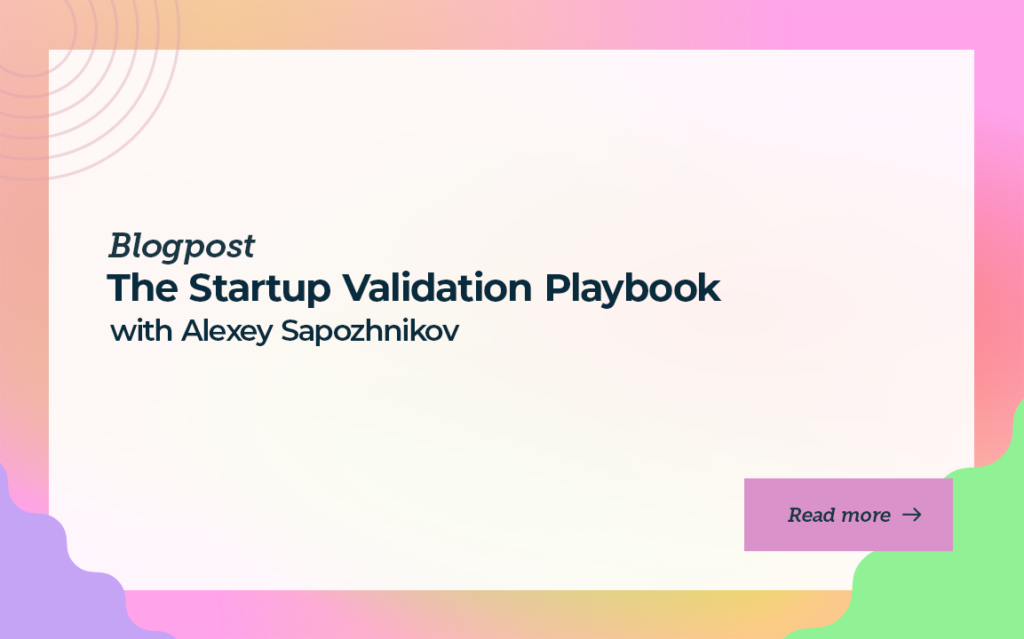 Blogpost
The Startup Validation Playbook
with Alexey Sapozhnikov

Read more →